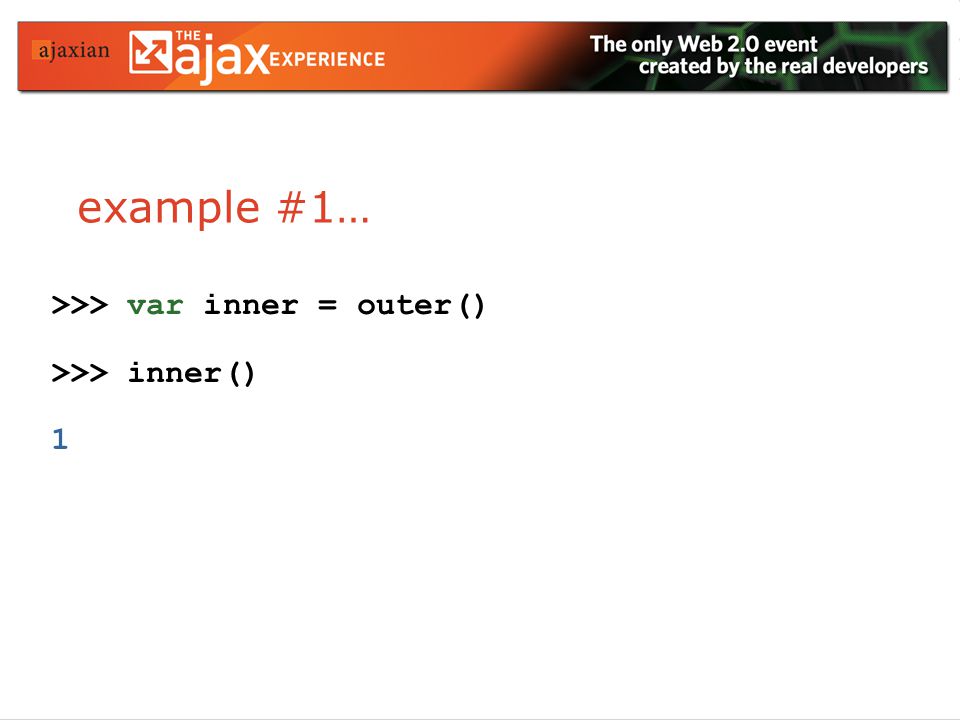 ajaxian THE ajax EXPERIENCE The only Web 2.0 event created by the real developers

example #1…

>>> var inner = outer()

>>> inner()

1